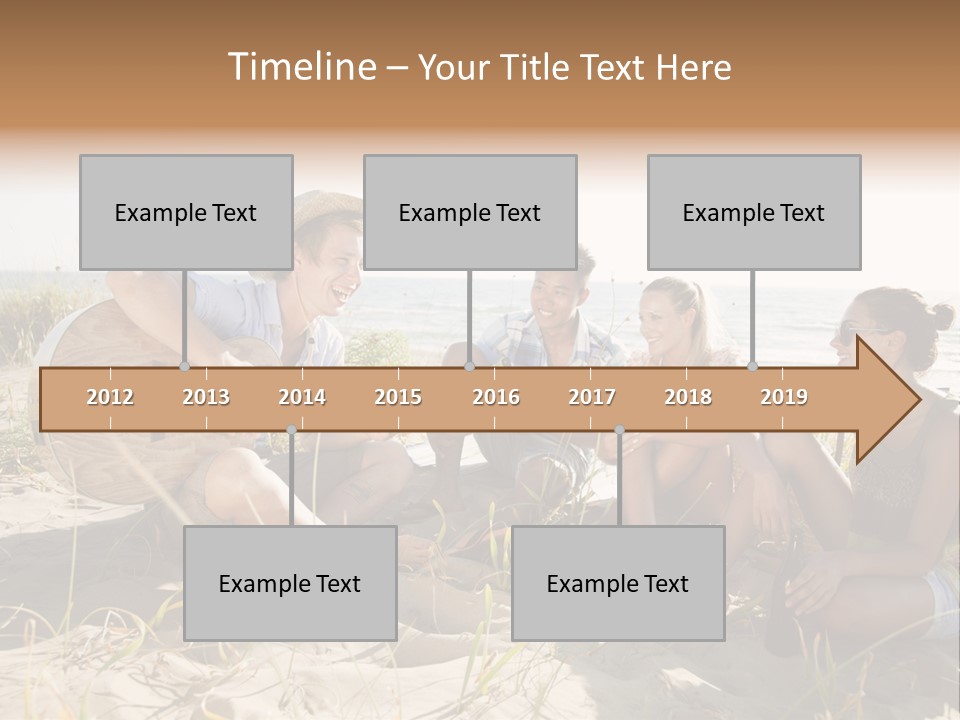 Timeline – Your Title Text Here

Example Text

Example Text

Example Text

2012 2013 2014 2015 2016 2017 2018 2019

Example Text

Example Text